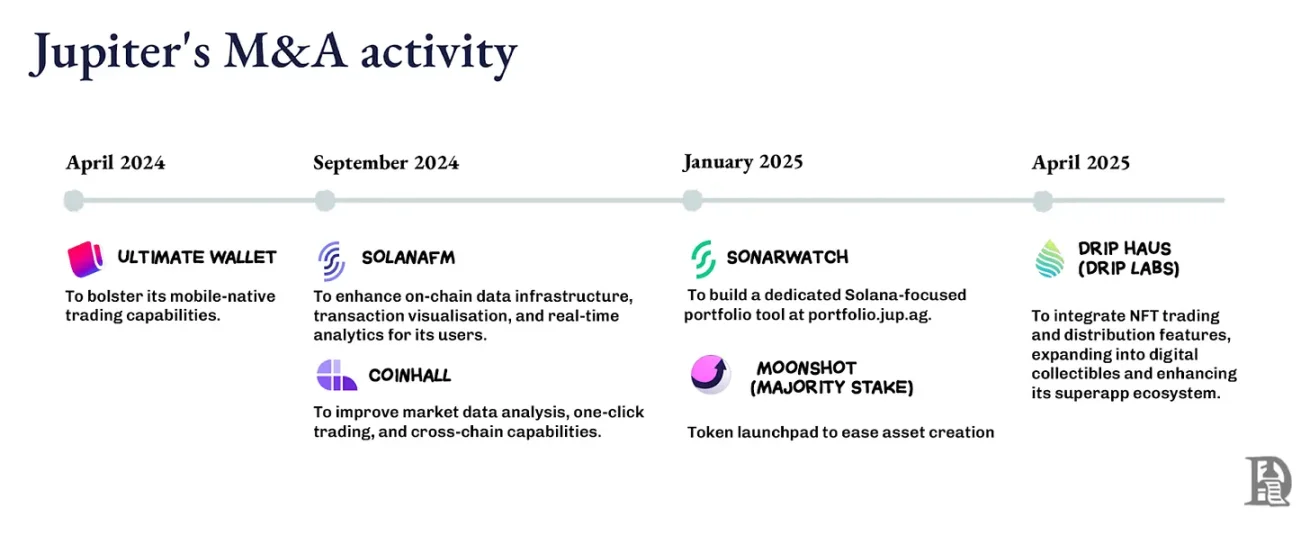 Jupiter's M&A activity

April 2024

ULTIMATE WALLET

To bolster its mobile-native trading capabilities.

September 2024

SOLANAFM

To enhance on-chain data infrastructure, transaction visualisation, and real-time analytics for its users.

COINHALL

To improve market data analysis, one-click trading, and cross-chain capabilities.

January 2025

SONARWATCH

To build a dedicated Solana-focused portfolio tool at portfolio.jup.ag.

MOONSHOT (MAJORITY STAKE)

Token launchpad to ease asset creation

April 2025

DRIP HAUS (DRIP LABS)

To integrate NFT trading and distribution features, expanding into digital collectibles and enhancing its superapp ecosystem.